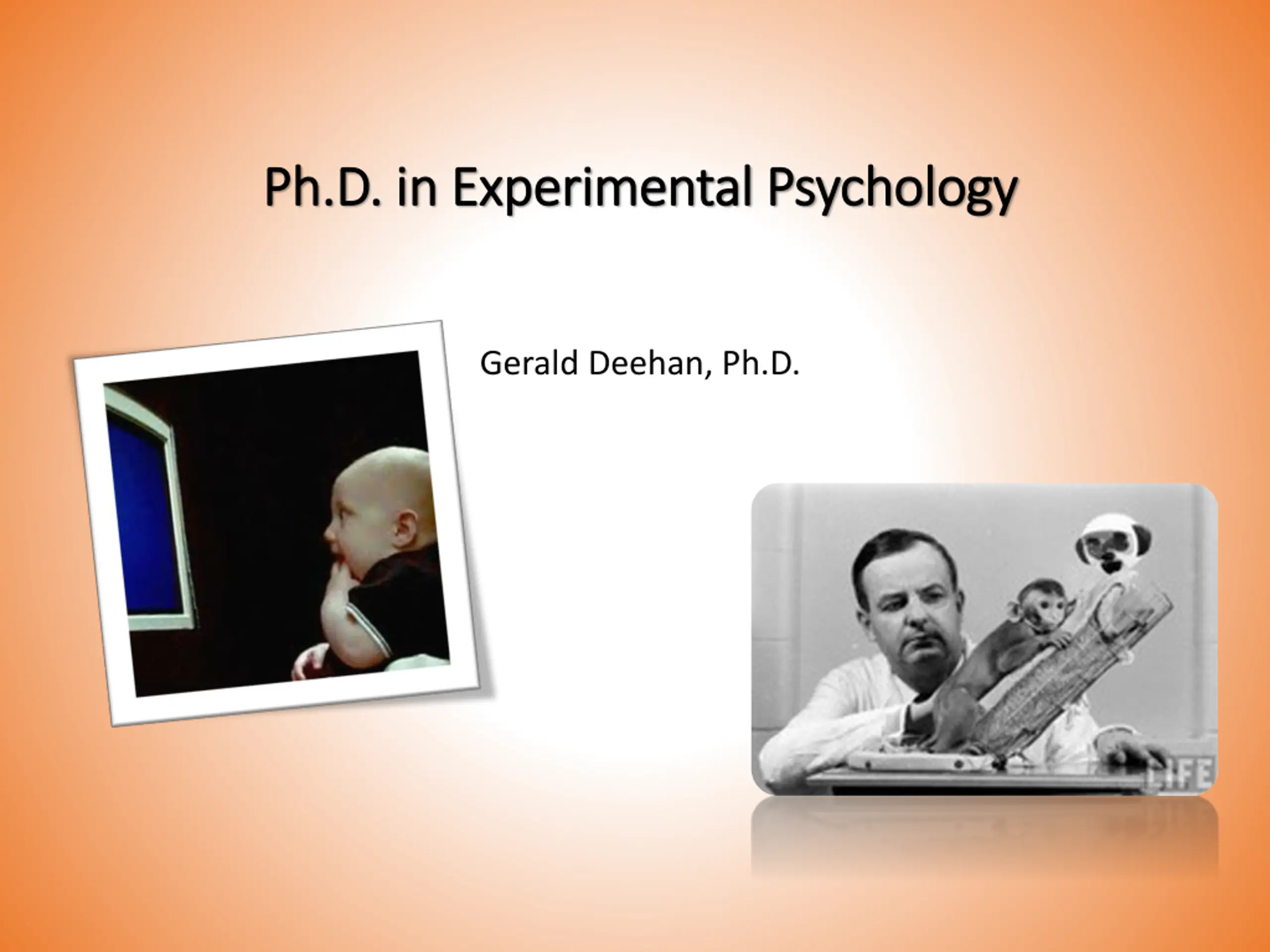 Ph.D. in Experimental Psychology

Gerald Deehan, Ph.D.

LIFE